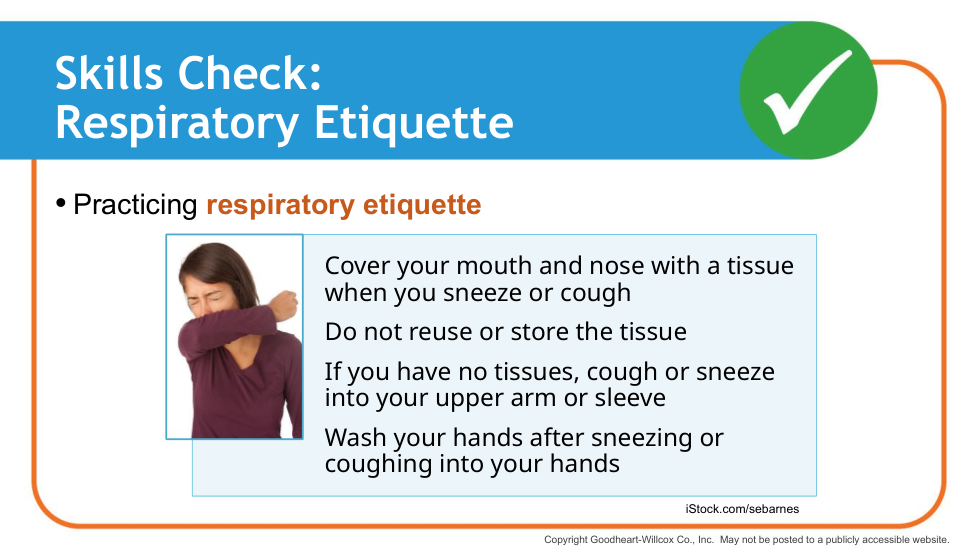 Skills Check: Respiratory Etiquette

• Practicing respiratory etiquette

Cover your mouth and nose with a tissue when you sneeze or cough

Do not reuse or store the tissue

If you have no tissues, cough or sneeze into your upper arm or sleeve

Wash your hands after sneezing or coughing into your hands

iStock.com/sebarnes

Copyright Goodheart-Willcox Co., Inc. May not be posted to a publicly accessible website.